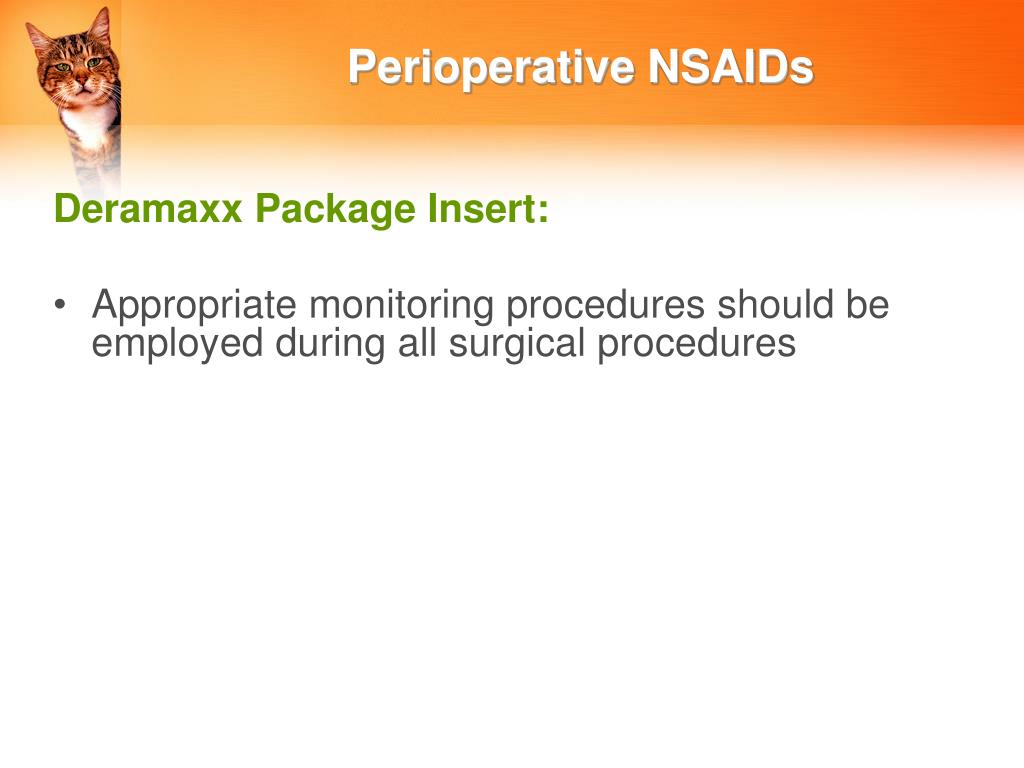 Perioperative NSAIDs

Deramaxx Package Insert:

• Appropriate monitoring procedures should be employed during all surgical procedures